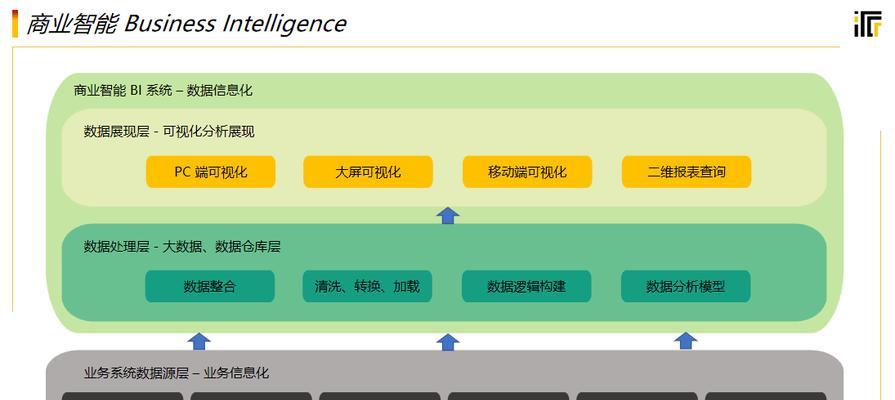 商业智能 Business Intelligence

商业智能 BI 系统 – 数据信息化

数据展现层 - 可视化分析展现

PC 端可视化

大屏可视化

移动端可视化

二维报表查询

数据处理层 - 大数据、数据仓库层

数据整合

清洗、转换、加载

数据逻辑构建

数据分析模型

业务系统数据源层 – 业务信息化